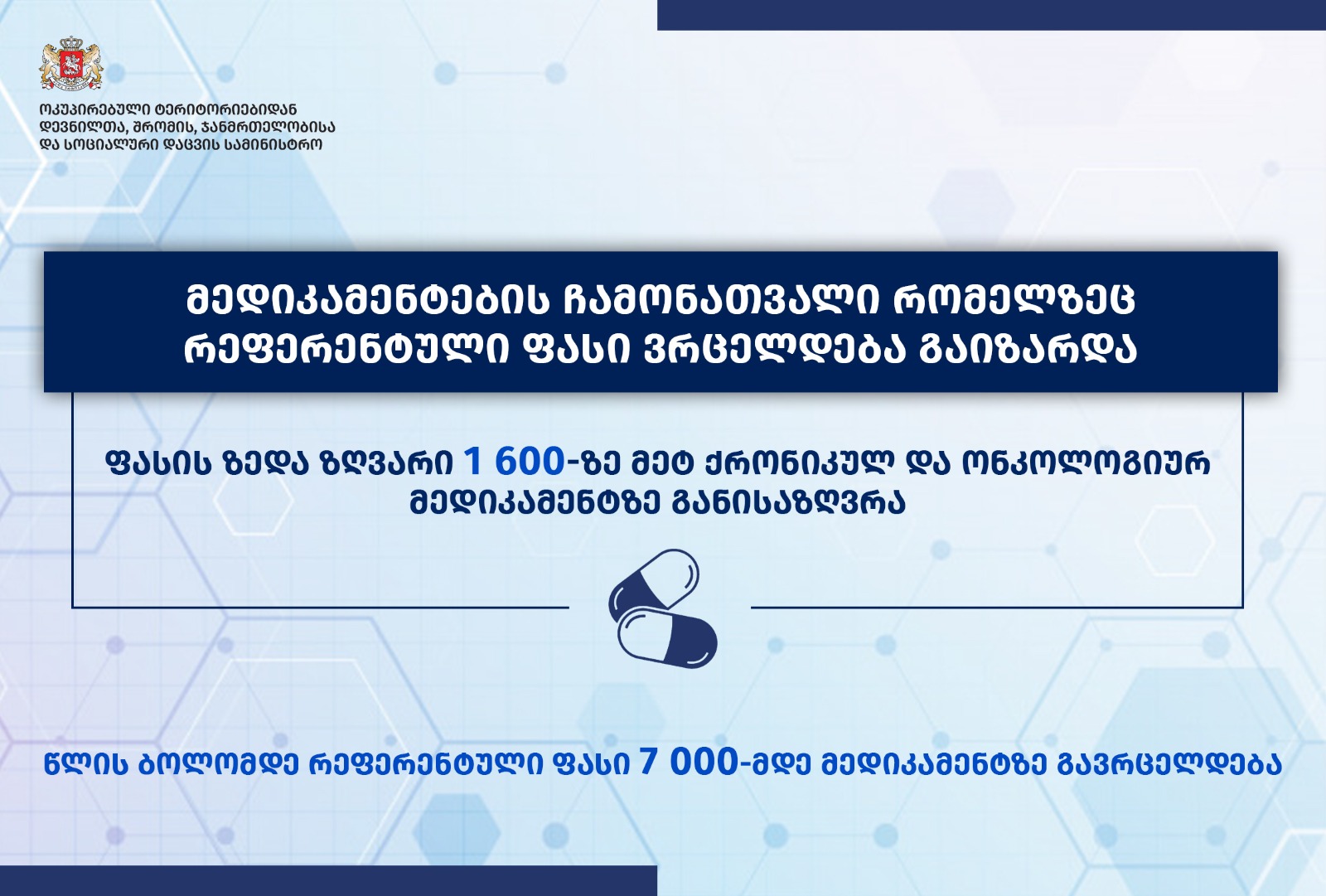 ოკუპირებული ტერიტორიებიდან დევნილთა, შრომის, ჯანმრთელობისა და სოციალური დაცვის სამინისტრო

მედიკამენტების ჩამონათვალი რომელზეც რეფერენტული ფასი ვრცელდება გაიზარდა

ფასის ზედა ზღვარი 1 600-ზე მეტ ქრონიკულ და ონკოლოგიურ მედიკამენტზე განისაზღვრა

წლის ბოლომდე რეფერენტული ფასი 7 000-მდე მედიკამენტზე გავრცელდება